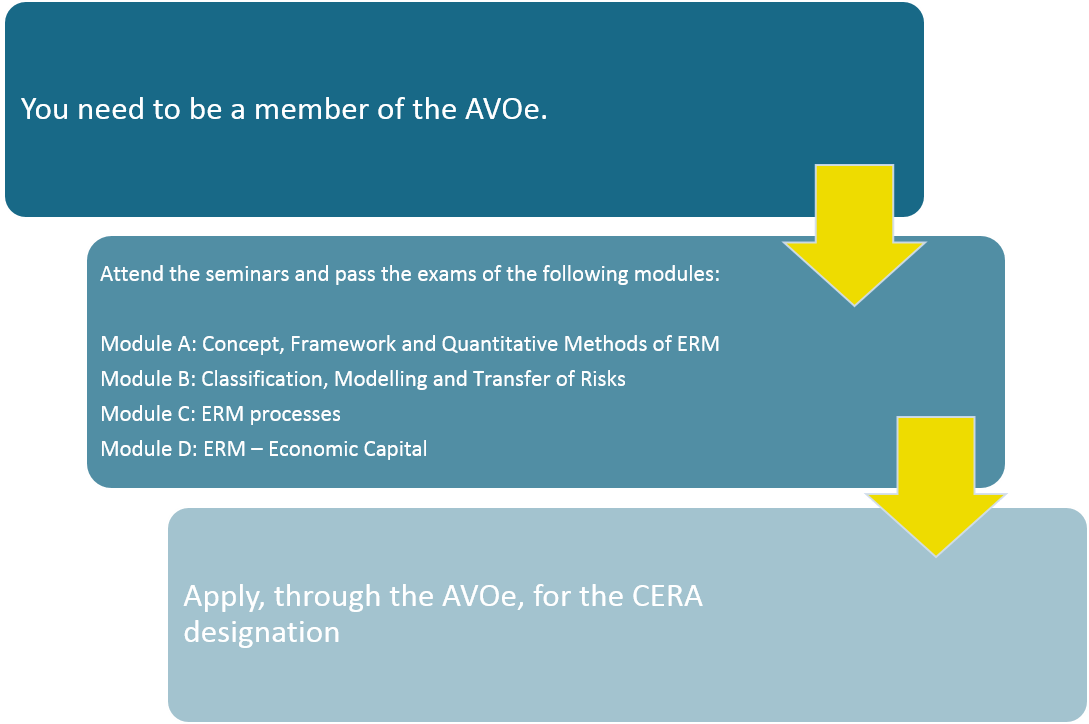 You need to be a member of the AVOe.

Attend the seminars and pass the exams of the following modules:

Module A: Concept, Framework and Quantitative Methods of ERM
Module B: Classification, Modelling and Transfer of Risks
Module C: ERM processes
Module D: ERM – Economic Capital

Apply, through the AVOe, for the CERA designation